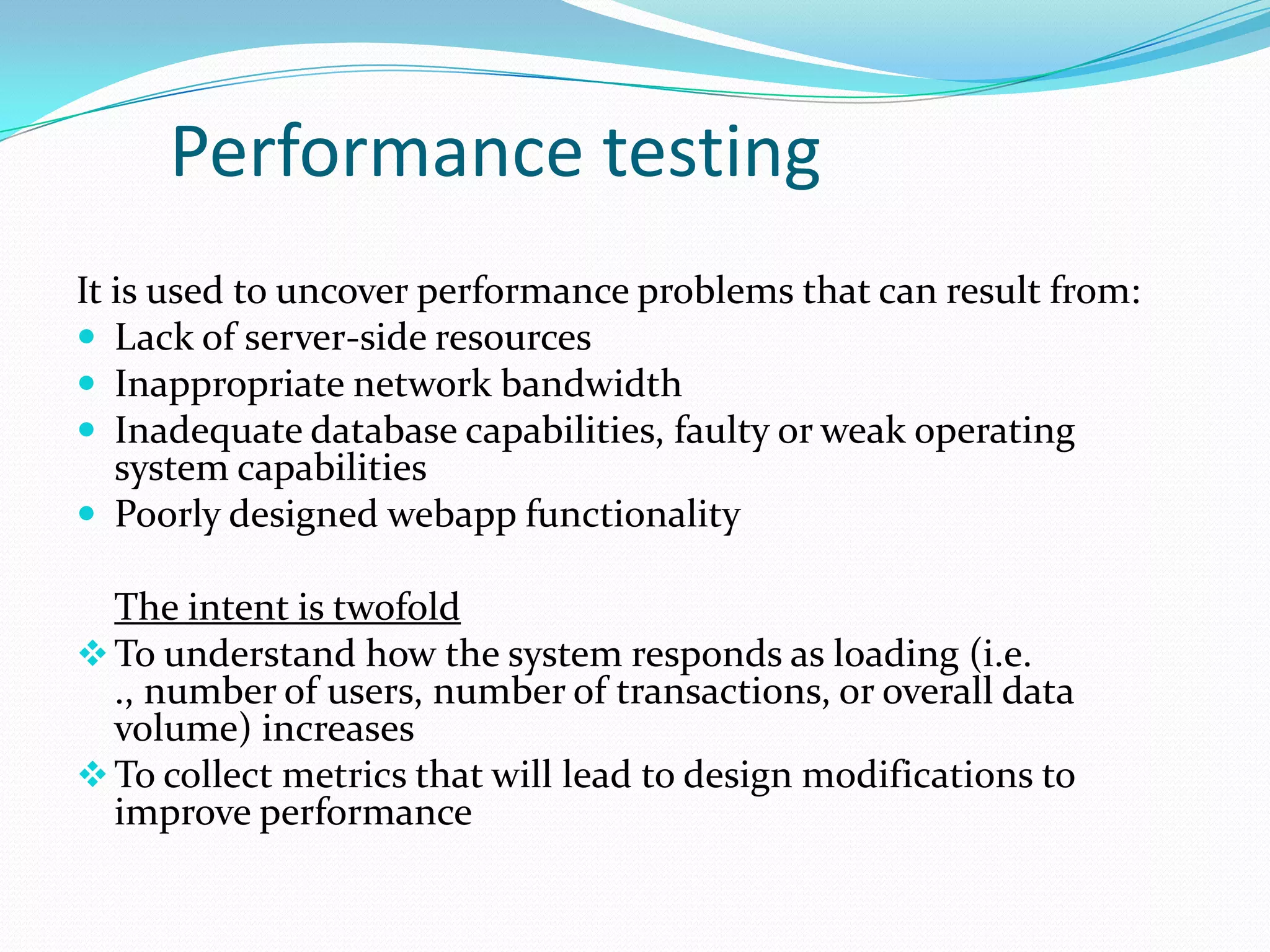 Performance testing

It is used to uncover performance problems that can result from:

- Lack of server-side resources
- Inappropriate network bandwidth
- Inadequate database capabilities, faulty or weak operating system capabilities
- Poorly designed webapp functionality

The intent is twofold

❖ To understand how the system responds as loading (i.e. ., number of users, number of transactions, or overall data volume) increases

❖ To collect metrics that will lead to design modifications to improve performance